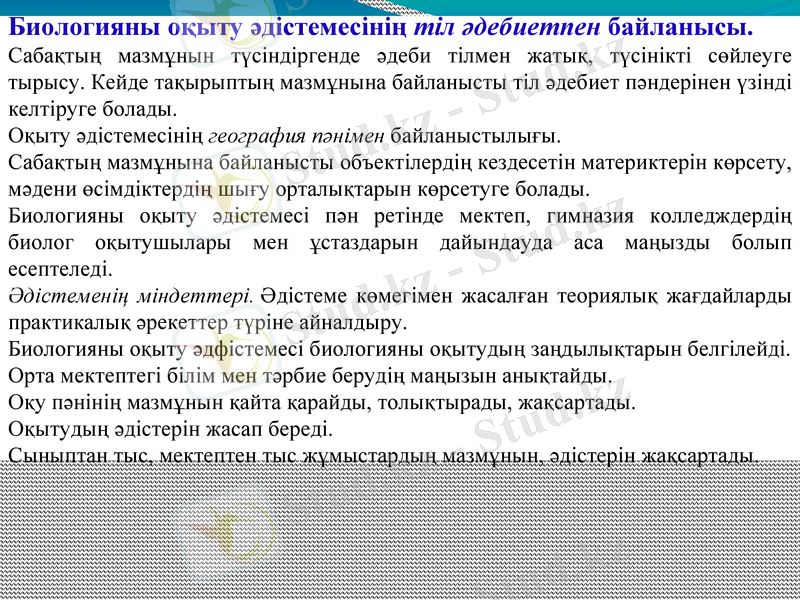 Биологияны оқыту әдістемесінің тіл әдебиетпен байланысы.

Сабақтың мазмұнын түсіндіргенде әдеби тілмен жатық, түсінікті сөйлеуге тырысу. Кейде тақырыптың мазмұнына байланысты тіл әдебиет пәндерінен үзінді келтіруге болады.

Оқыту әдістемесінің география пәнімен байланыстылығы.

Сабақтың мазмұнына байланысты объектілердің кездесетін материктерін көрсету, мәдени өсімдіктердің шығу орталықтарын көрсетуге болады.

Биологияны оқыту әдістемесі пән ретінде мектеп, гимназия колледждердің биолог оқытушылары мен ұстаздарын дайындауда аса маңызды болып есептеледі.

Әдістеменің міндеттері. Әдістеме көмегімен жасалған теориялық жағдайларды практикалық әрекеттер түріне айналдыру.

Биологияны оқыту әдфістемесі биологияны оқытудың заңдылықтарын белгілейді.

Орта мектептегі білім мен тәрбие берудің маңызын анықтайды.

Оқу пәнінің мазмұнын қайта қарайды, толықтырады, жақсартады.

Оқытудың әдістерін жасап береді.

Сыныптан тыс, мектептен тыс жұмыстардың мазмұнын, әдістерін жақсартады.

Stud.kz - Stud.kz